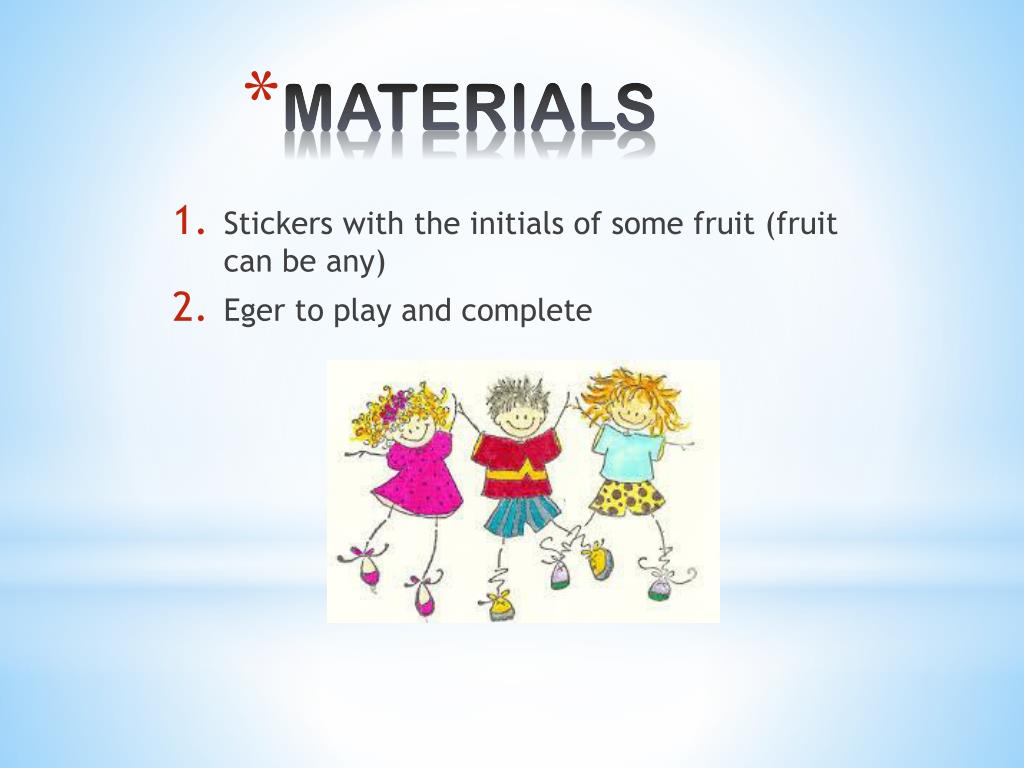 *MATERIALS

1. Stickers with the initials of some fruit (fruit can be any)
2. Eger to play and complete